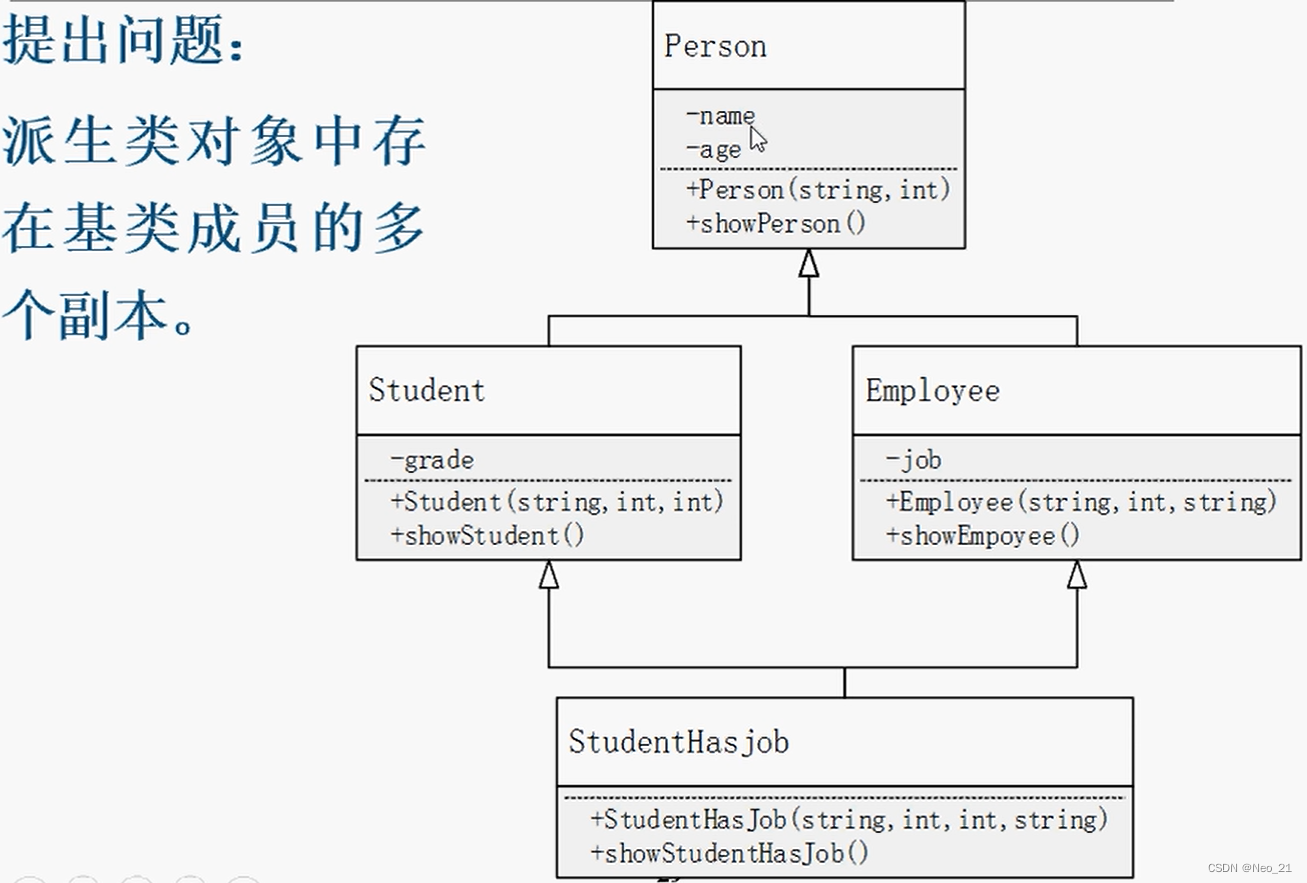 提出问题：

派生类对象中存在基类成员的多个副本。

Person

-name
-age

+Person(string, int)
+showPerson()

Student

-grade

+Student(string, int, int)
+showStudent()

Employee

-job

+Employee(string, int, string)
+showEmpoyee()

StudentHasjob

+StudentHasJob(string, int, int, string)
+showStudentHasJob()

CSDN @Neo_21